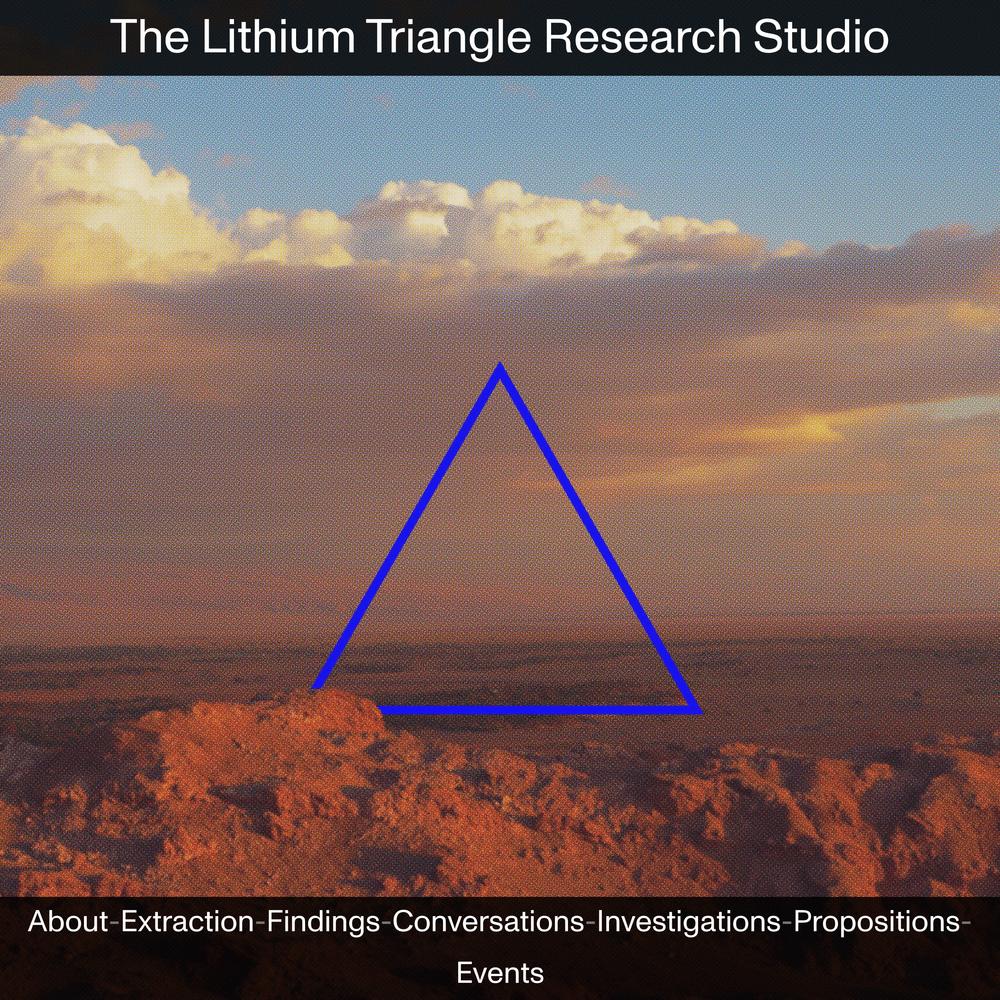 The Lithium Triangle Research Studio

About-Extraction-Findings-Conversations-Investigations-Propositions-Events